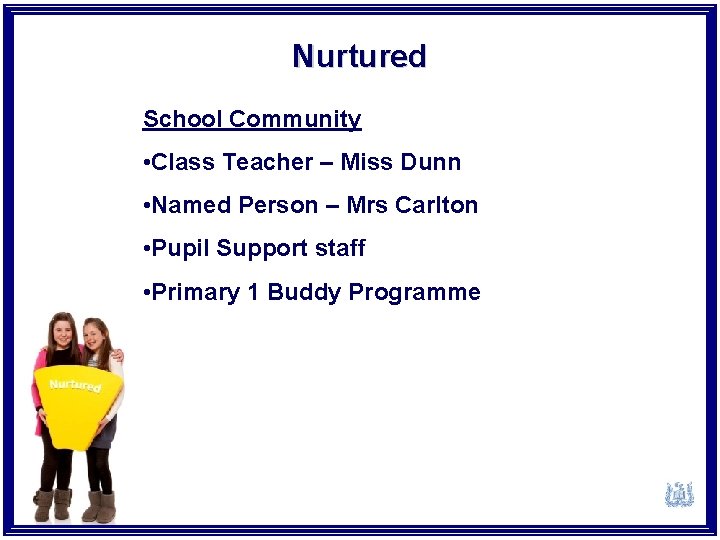 Nurtured

School Community

•Class Teacher – Miss Dunn

•Named Person – Mrs Carlton

•Pupil Support staff

•Primary 1 Buddy Programme

Nurtured